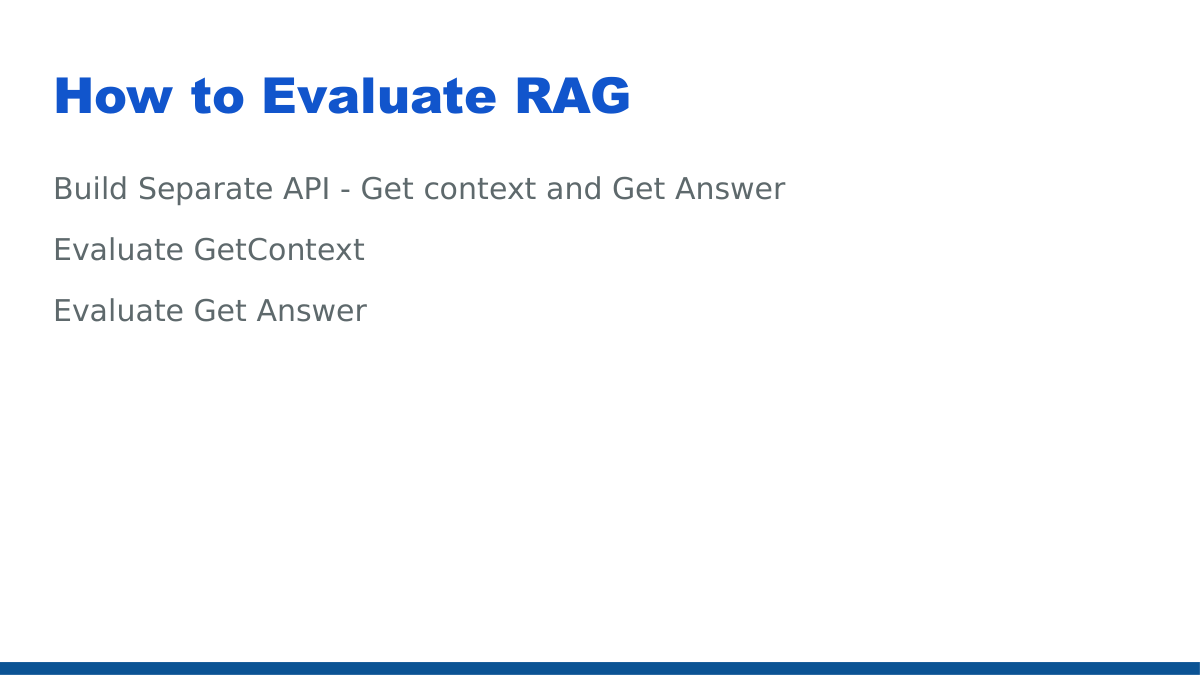 How to Evaluate RAG

Build Separate API - Get context and Get Answer

Evaluate GetContext

Evaluate Get Answer